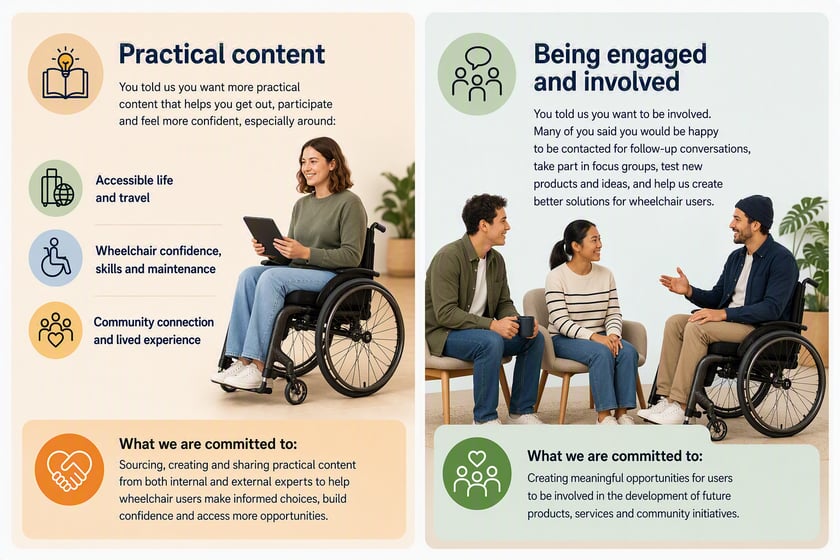 Practical content

You told us you want more practical content that helps you get out, participate and feel more confident, especially around:

Accessible life and travel

Wheelchair confidence, skills and maintenance

Community connection and lived experience

What we are committed to:

Sourcing, creating and sharing practical content from both internal and external experts to help wheelchair users make informed choices, build confidence and access more opportunities.

Being engaged and involved

You told us you want to be involved. Many of you said you would be happy to be contacted for follow-up conversations, take part in focus groups, test new products and ideas, and help us create better solutions for wheelchair users.

What we are committed to:

Creating meaningful opportunities for users to be involved in the development of future products, services and community initiatives.